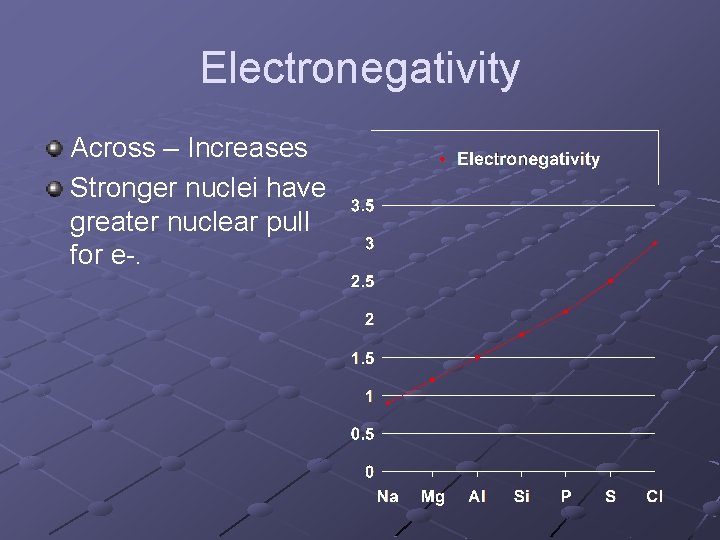 Electronegativity

Across – Increases

Stronger nuclei have greater nuclear pull for e-.

Electronegativity

3.5
3
2.5
2
1.5
1
0.5
0

Na Mg Al Si P S Cl